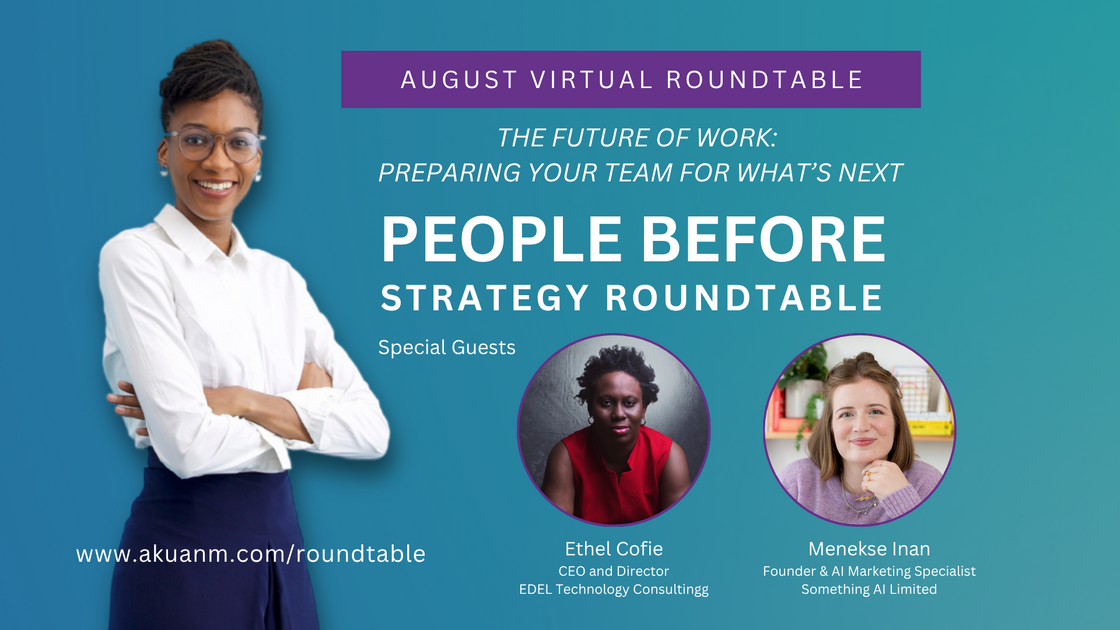 AUGUST VIRTUAL ROUNDTABLE

THE FUTURE OF WORK: PREPARING YOUR TEAM FOR WHAT'S NEXT

PEOPLE BEFORE STRATEGY ROUNDTABLE

Special Guests

www.akuanm.com/roundtable

Ethel Cofie
CEO and Director
EDEL Technology Consultingg

Menekse Inan
Founder & AI Marketing Specialist
Something AI Limited